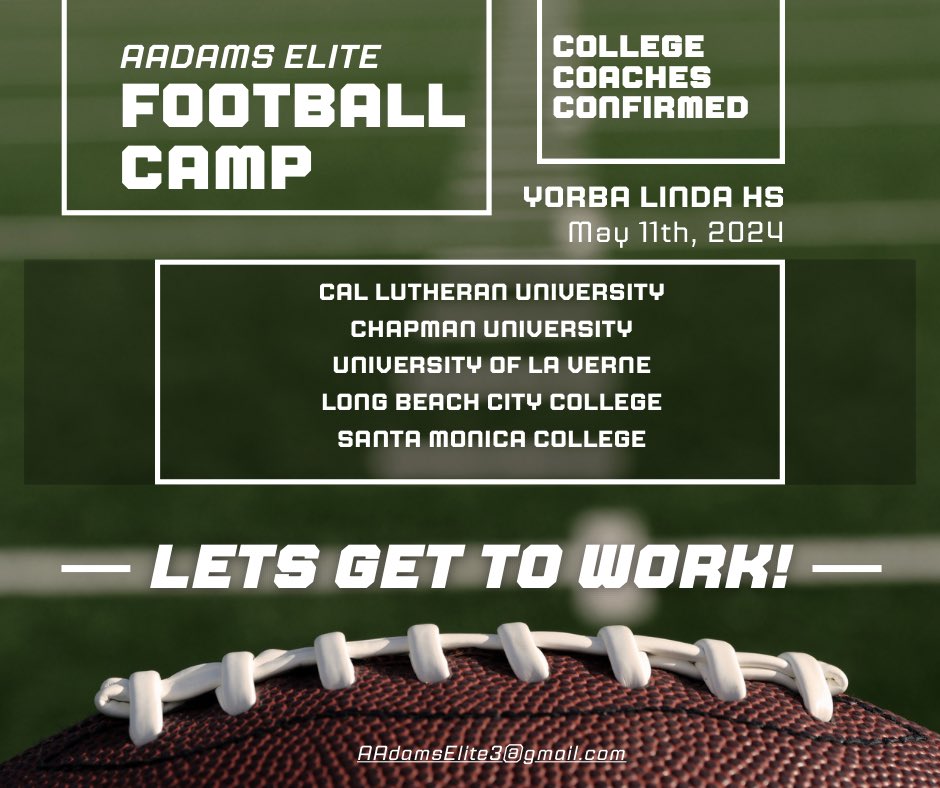 AADAMS ELITE
FOOTBALL CAMP

COLLEGE COACHES CONFIRMED

YORBA LINDA HS
May 11th, 2024

CAL LUTHERAN UNIVERSITY
CHAPMAN UNIVERSITY
UNIVERSITY OF LA VERNE
LONG BEACH CITY COLLEGE
SANTA MONICA COLLEGE

— LETS GET TO WORK! —

AAdamsElite3@gmail.com